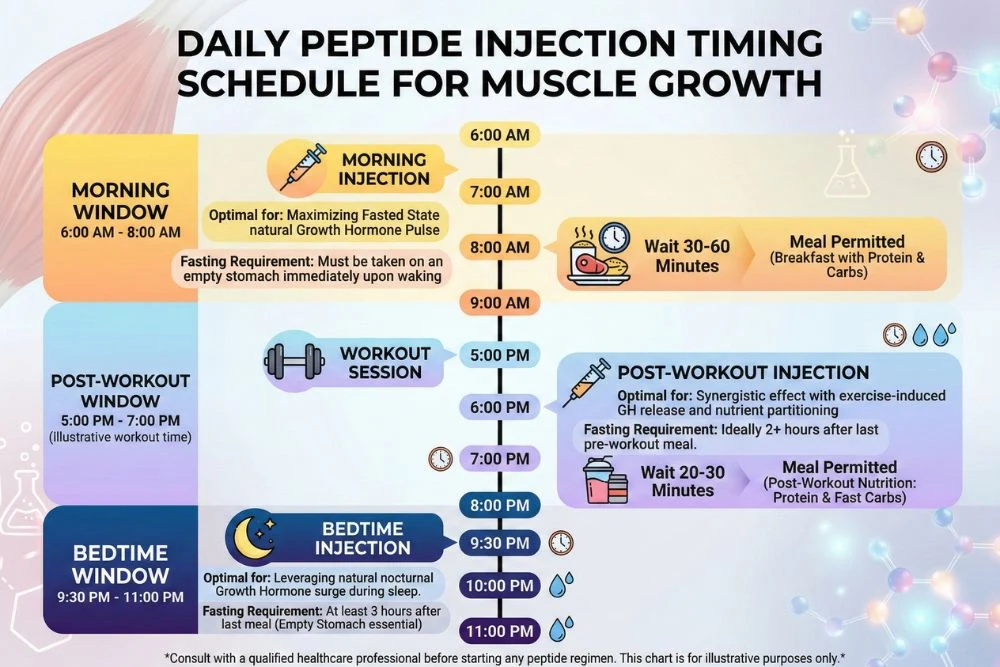 DAILY PEPTIDE INJECTION TIMING SCHEDULE FOR MUSCLE GROWTH

MORNING WINDOW
6:00 AM - 8:00 AM

MORNING INJECTION

Optimal for: Maximizing Fasted State natural Growth Hormone Pulse

Fasting Requirement: Must be taken on an empty stomach immediately upon waking

6:00 AM
7:00 AM
8:00 AM
9:00 AM

Wait 30-60 Minutes

Meal Permitted
(Breakfast with Protein & Carbs)

POST-WORKOUT WINDOW
5:00 PM - 7:00 PM
(Illustrative workout time)

WORKOUT SESSION

5:00 PM
6:00 PM
7:00 PM
8:00 PM

POST-WORKOUT INJECTION

Optimal for: Synergistic effect with exercise-induced GH release and nutrient partitioning

Fasting Requirement: Ideally 2+ hours after last pre-workout meal.

Wait 20-30 Minutes

Meal Permitted
(Post-Workout Nutrition: Protein & Fast Carbs)

BEDTIME WINDOW
9:30 PM - 11:00 PM

BEDTIME INJECTION

Optimal for: Leveraging natural nocturnal Growth Hormone surge during sleep.

Fasting Requirement: At least 3 hours after last meal (Empty Stomach essential)

9:30 PM
10:00 PM
11:00 PM

*Consult with a qualified healthcare professional before starting any peptide regimen. This chart is for illustrative purposes only.*